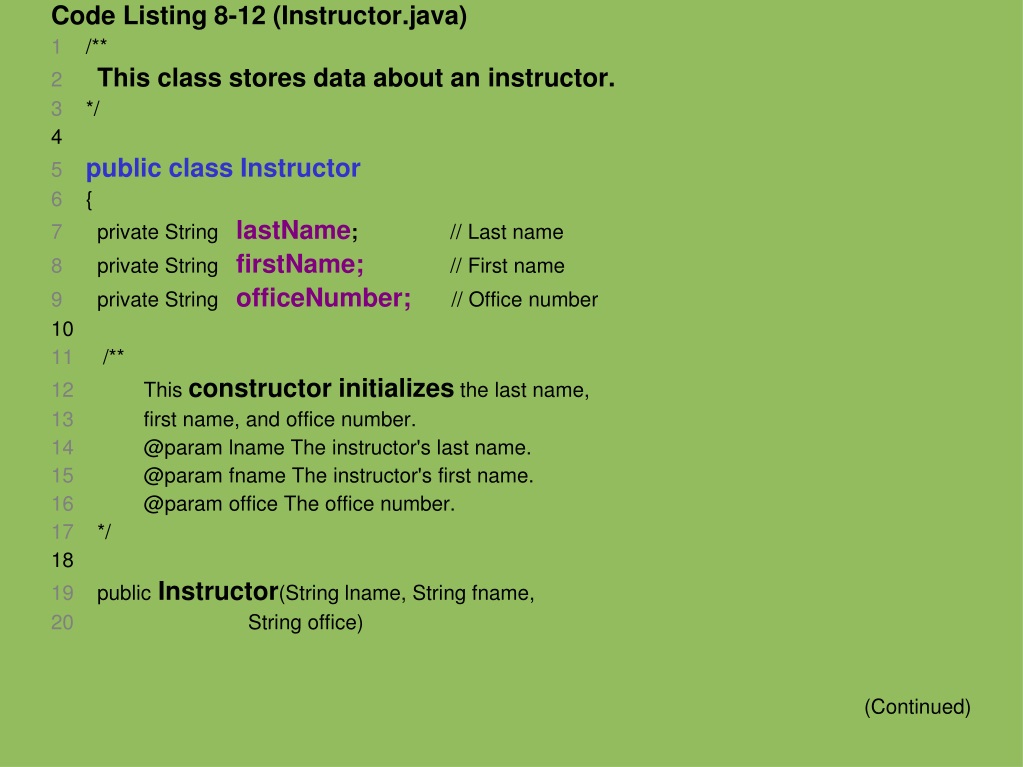 Code Listing 8-12 (Instructor.java)
1 /**
2 This class stores data about an instructor.
3 */
4
5 public class Instructor
6 {
7 private String lastName; // Last name
8 private String firstName; // First name
9 private String officeNumber; // Office number
10
11 /**
12 This constructor initializes the last name,
13 first name, and office number.
14 @param lname The instructor's last name.
15 @param fname The instructor's first name.
16 @param office The office number.
17 */
18
19 public Instructor(String lname, String fname,
20 String office)

(Continued)